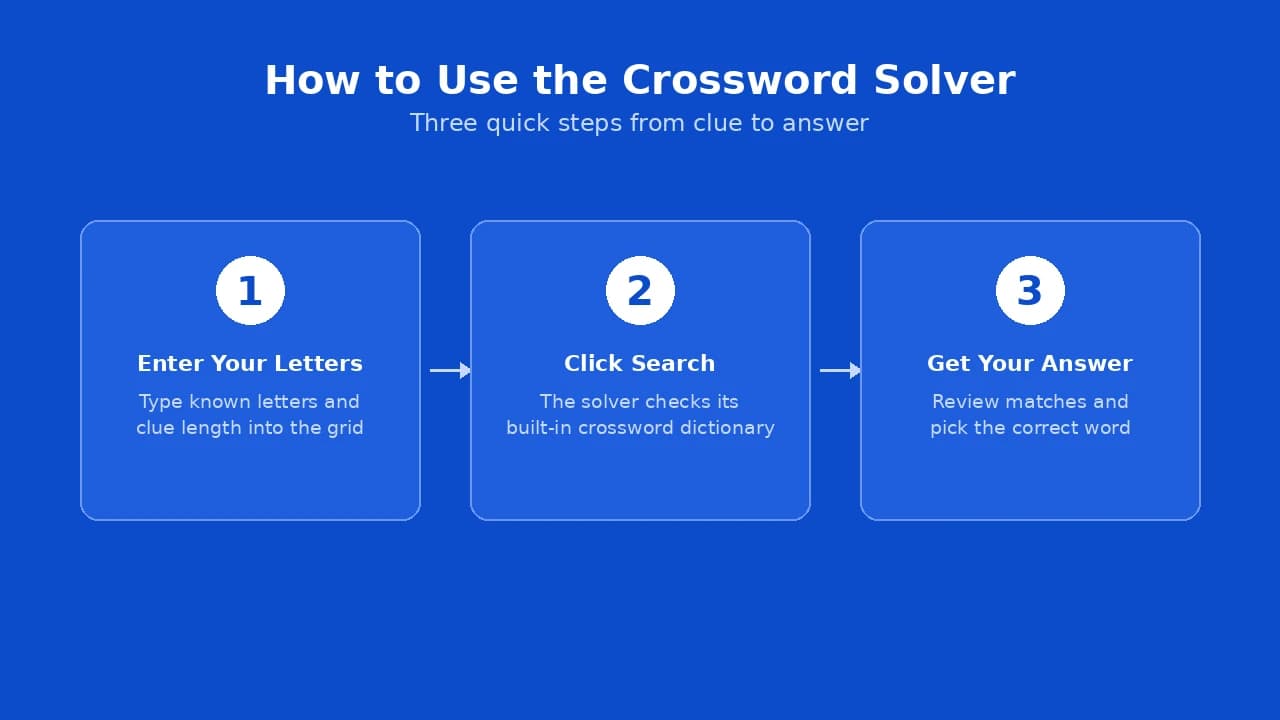 How to Use the Crossword Solver
Three quick steps from clue to answer

1
Enter Your Letters
Type known letters and clue length into the grid

2
Click Search
The solver checks its built-in crossword dictionary

3
Get Your Answer
Review matches and pick the correct word